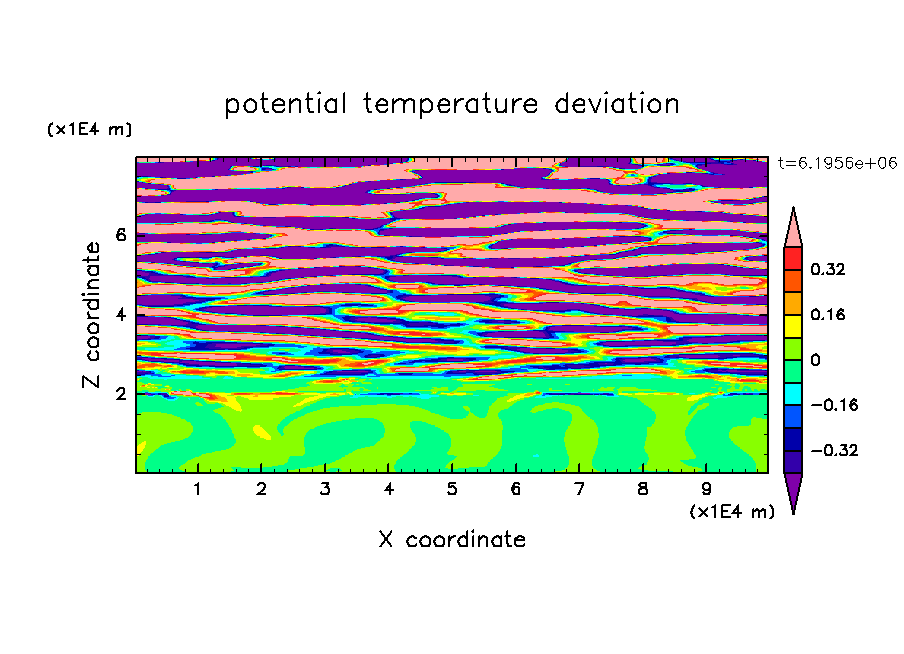 potential temperature deviation

(x1E4 m)

t=6.1956e+06

Z coordinate

6
4
2

0.32
0.16
0
−0.16
−0.32

1 2 3 4 5 6 7 8 9

(x1E4 m)

X coordinate